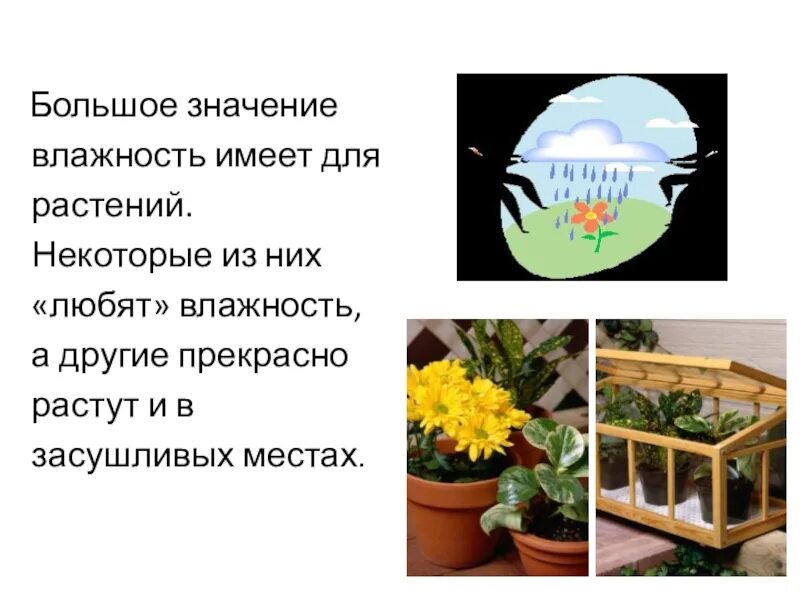 Большое значение влажность имеет для растений. Некоторые из них «любят» влажность, а другие прекрасно растут и в засушливых местах.